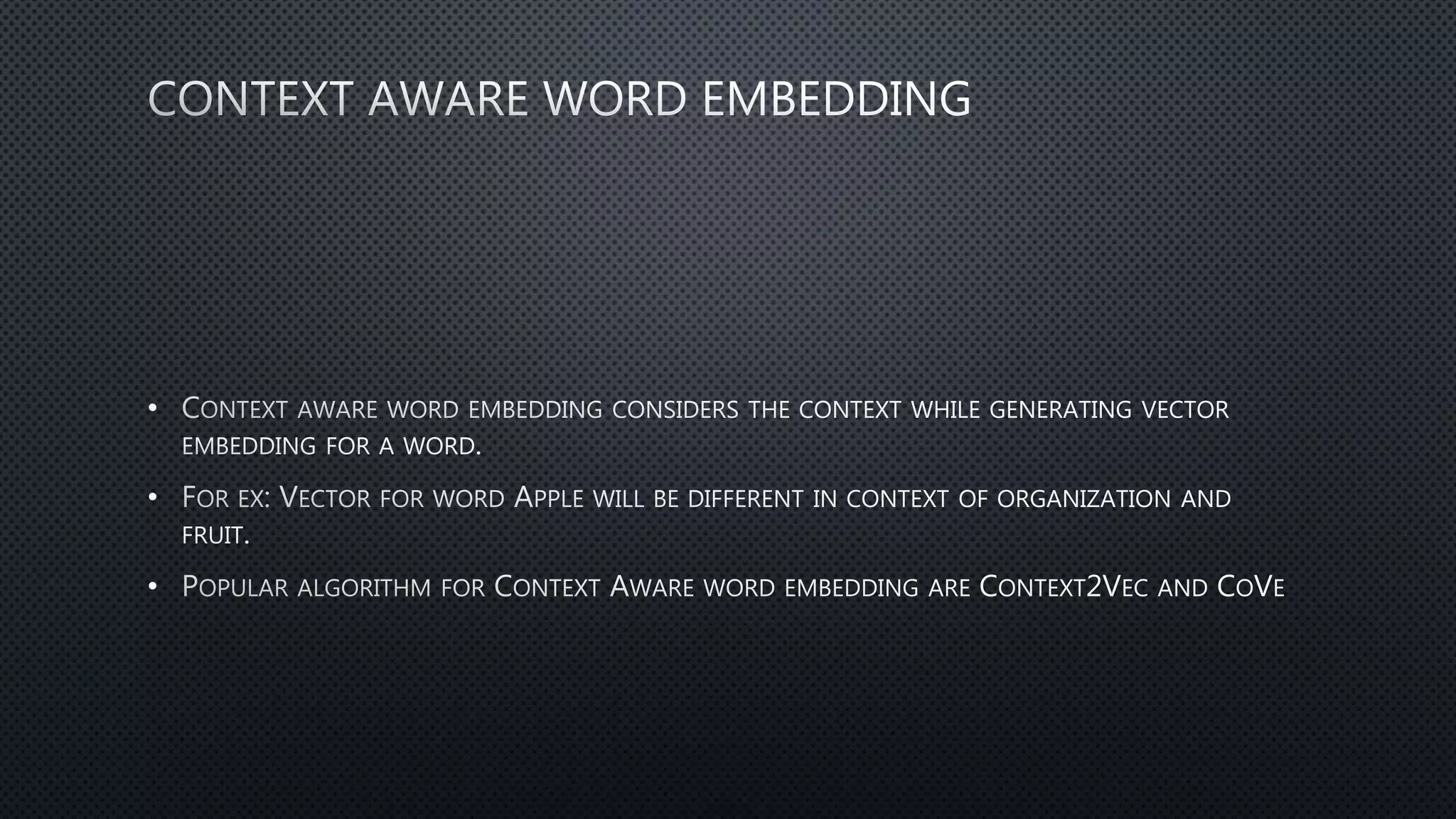 CONTEXT AWARE WORD EMBEDDING

• Context aware word embedding considers the context while generating vector embedding for a word.

• For ex: Vector for word Apple will be different in context of organization and fruit.

• Popular algorithm for Context Aware word embedding are Context2Vec and CoVe